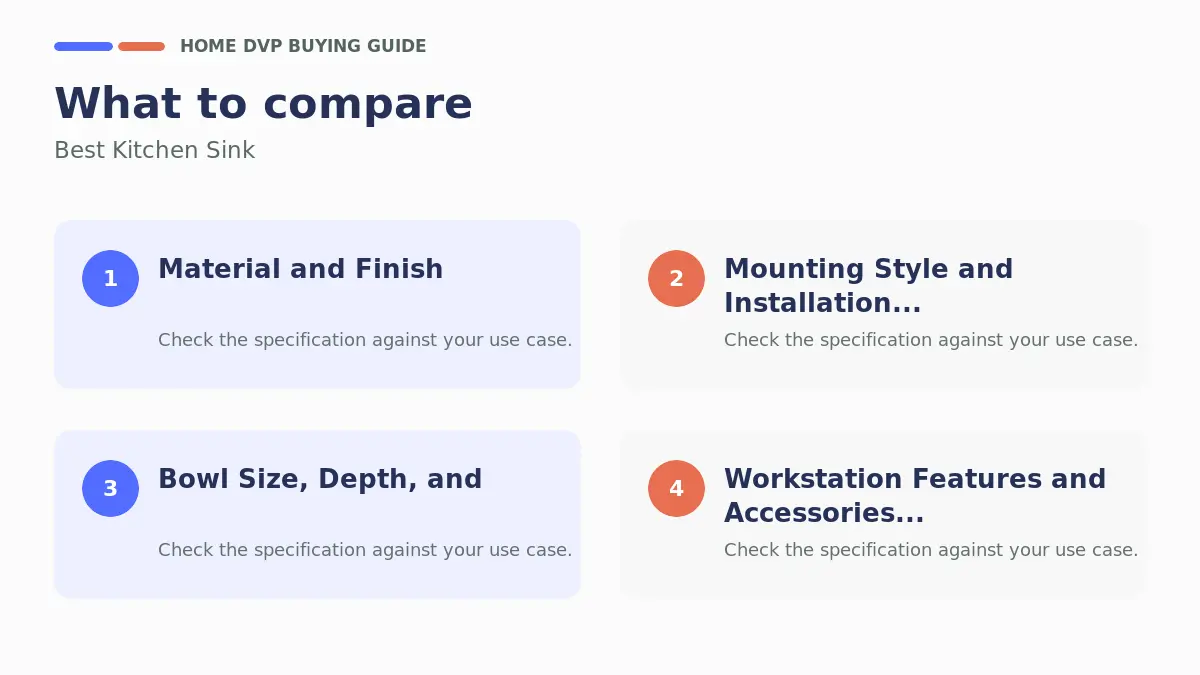 HOME DVP BUYING GUIDE

What to compare

Best Kitchen Sink

1 Material and Finish

Check the specification against your use case.

2 Mounting Style and Installation...

Check the specification against your use case.

3 Bowl Size, Depth, and

Check the specification against your use case.

4 Workstation Features and Accessories...

Check the specification against your use case.